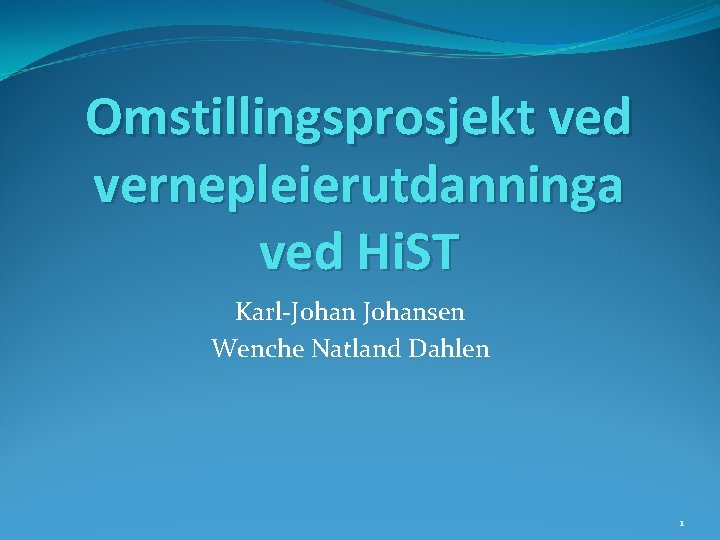 Omstillingsprosjekt ved vernepleierutdanninga ved HiST

Karl-Johan Johansen
Wenche Natland Dahlen

1